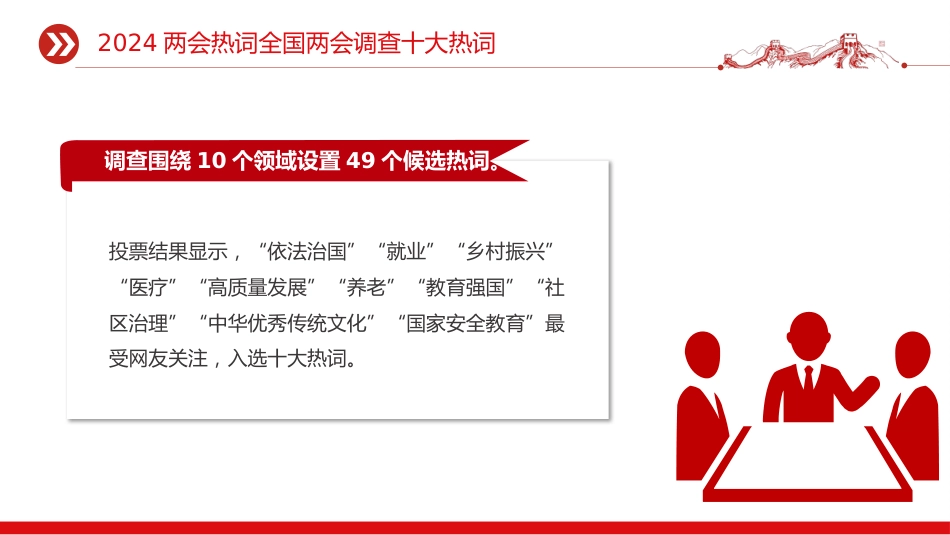 2024 两会热词全国两会调查十大热词

调查围绕 10 个领域设置 49 个候选热词。

投票结果显示，“依法治国”“就业”“乡村振兴”“医疗”“高质量发展”“养老”“教育强国”“社区治理”“中华优秀传统文化”“国家安全教育”最受网友关注，入选十大热词。